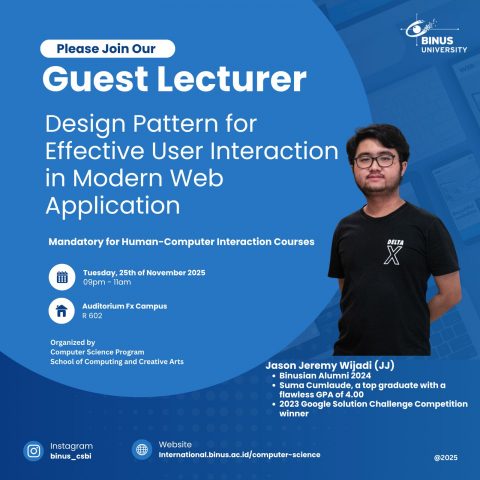 BINUS UNIVERSITY

Please Join Our

Guest Lecturer

Design Pattern for Effective User Interaction in Modern Web Application

Mandatory for Human-Computer Interaction Courses

Tuesday, 25th of November 2025
09pm - 11am

Auditorium Fx Campus
R 602

Organized by
Computer Science Program
School of Computing and Creative Arts

DELTA X

Jason Jeremy Wijadi (JJ)
• Binusian Alumni 2024
• Suma Cumlaude, a top graduate with a flawless GPA of 4.00
• 2023 Google Solution Challenge Competition winner

Instagram
binus_csbi

Website
International.binus.ac.id/computer-science

@2025